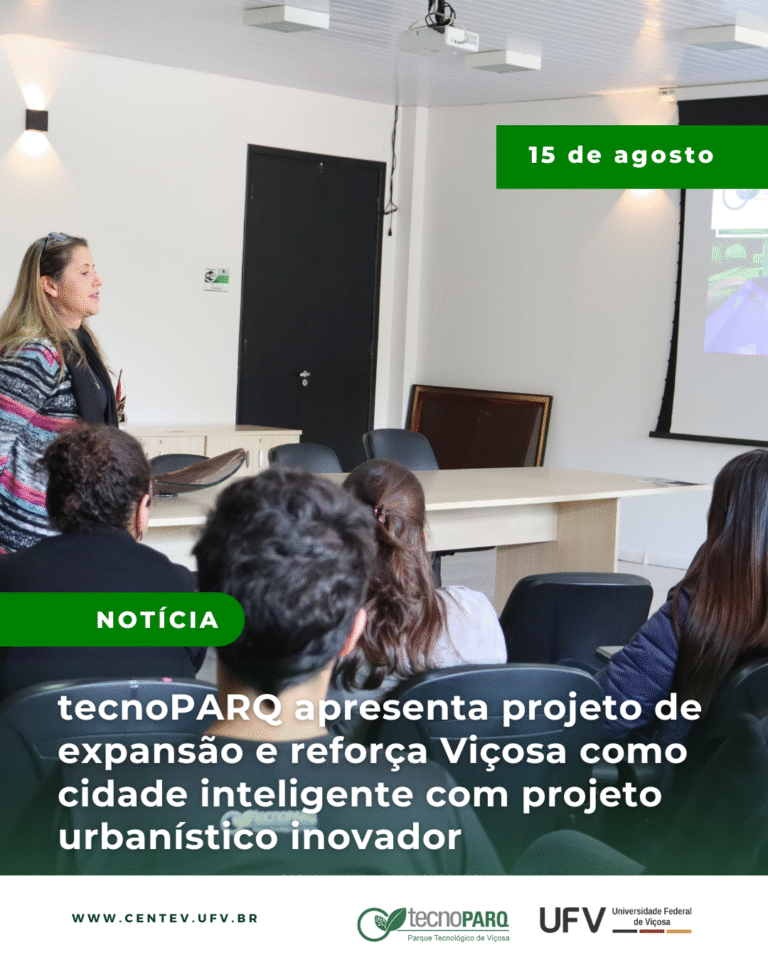 15 de agosto

NOTÍCIA

tecnoPARQ apresenta projeto de expansão e reforça Viçosa como cidade inteligente com projeto urbanístico inovador

WWW.CENTEV.UFV.BR

tecnoPARQ
Parque Tecnológico de Viçosa

UFV Universidade Federal de Viçosa